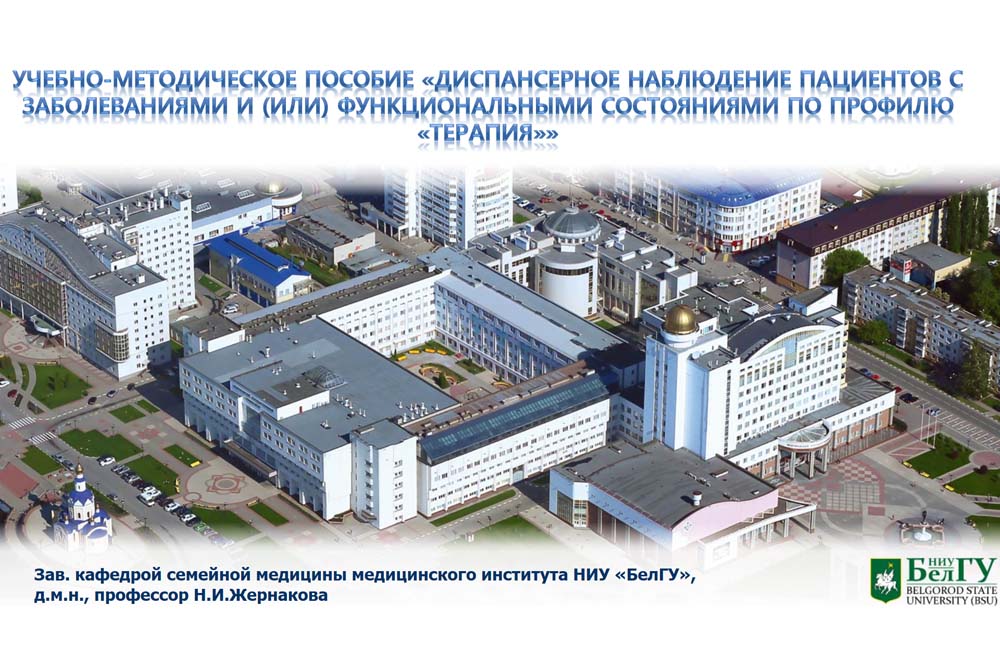 УЧЕБНО-МЕТОДИЧЕСКОЕ ПОСОБИЕ «ДИСПАНСЕРНОЕ НАБЛЮДЕНИЕ ПАЦИЕНТОВ С ЗАБОЛЕВАНИЯМИ И (ИЛИ) ФУНКЦИОНАЛЬНЫМИ СОСТОЯНИЯМИ ПО ПРОФИЛЮ «ТЕРАПИЯ»»

Зав. кафедрой семейной медицины медицинского института НИУ «БелГУ», д.м.н., профессор Н.И.Жернакова

НИУ БелГУ
BELGOROD STATE UNIVERSITY (BSU)